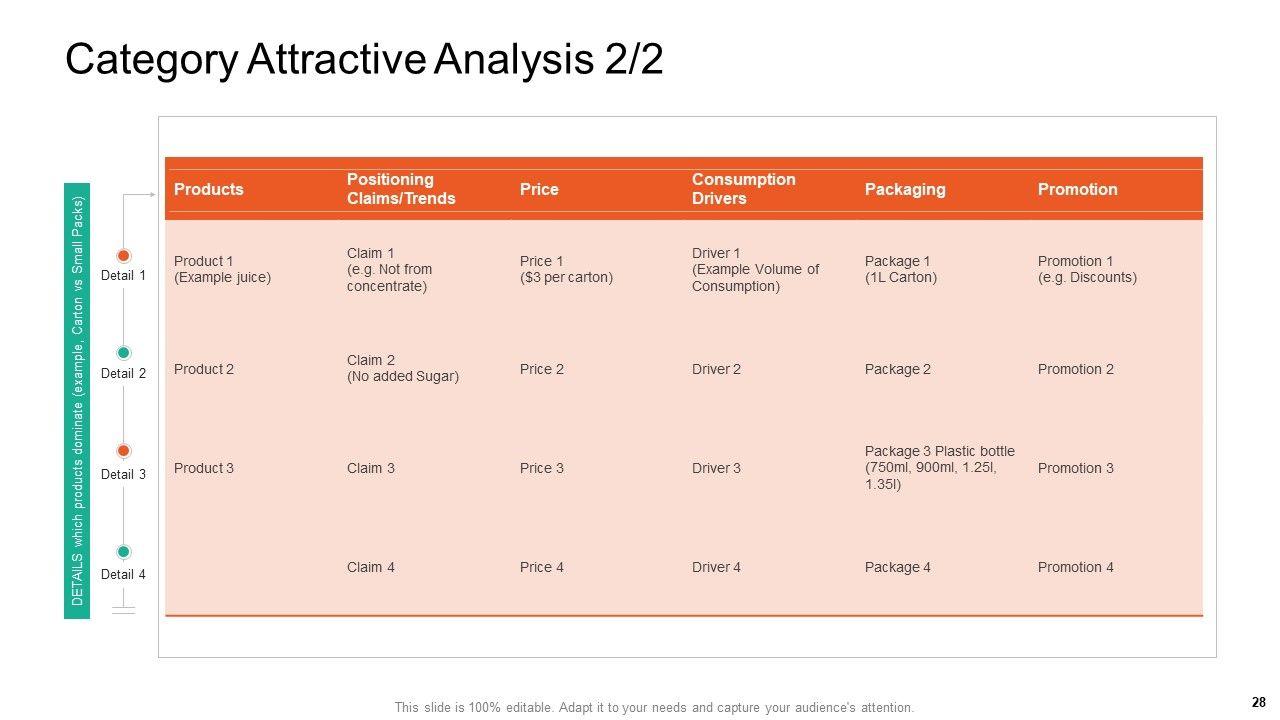 Category Attractive Analysis 2/2

DETAILS which products dominate (example, Carton vs Small Packs)

Detail 1
Detail 2
Detail 3
Detail 4

| Products | Positioning Claims/Trends | Price | Consumption Drivers | Packaging | Promotion |
|---|---|---|---|---|---|
| Product 1 (Example juice) | Claim 1 (e.g. Not from concentrate) | Price 1 ($3 per carton) | Driver 1 (Example Volume of Consumption) | Package 1 (1L Carton) | Promotion 1 (e.g. Discounts) |
| Product 2 | Claim 2 (No added Sugar) | Price 2 | Driver 2 | Package 2 | Promotion 2 |
| Product 3 | Claim 3 | Price 3 | Driver 3 | Package 3 Plastic bottle (750ml, 900ml, 1.25l, 1.35l) | Promotion 3 |
| | Claim 4 | Price 4 | Driver 4 | Package 4 | Promotion 4 |

This slide is 100% editable. Adapt it to your needs and capture your audience's attention.

28